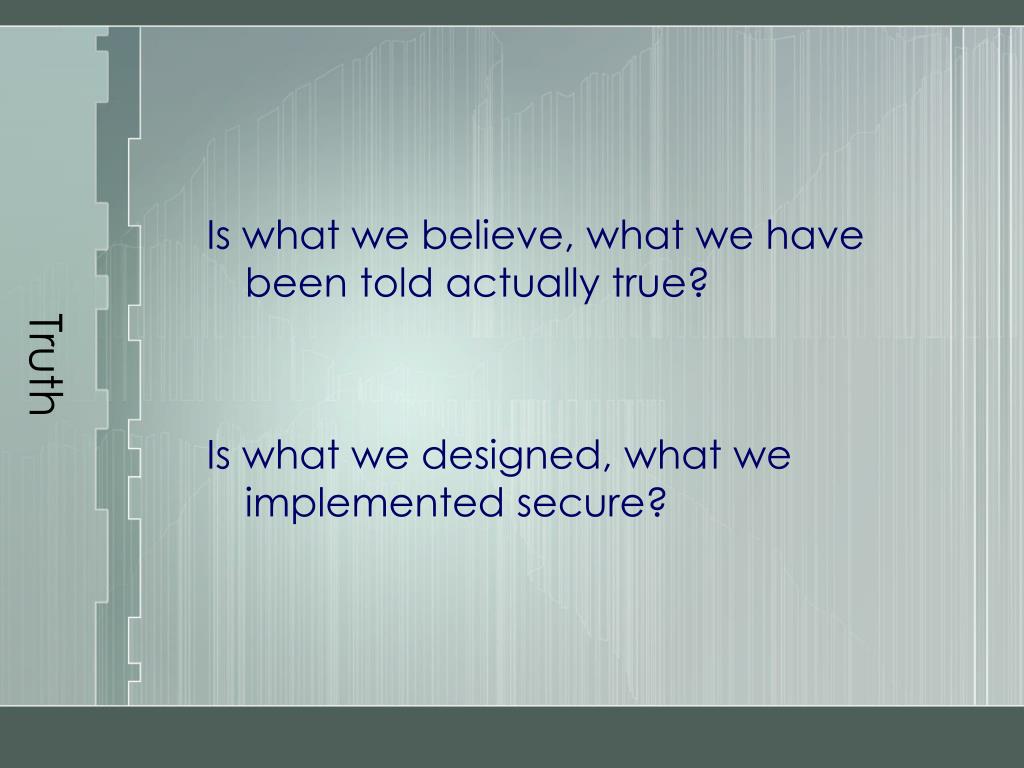 Truth

Is what we believe, what we have been told actually true?

Is what we designed, what we implemented secure?